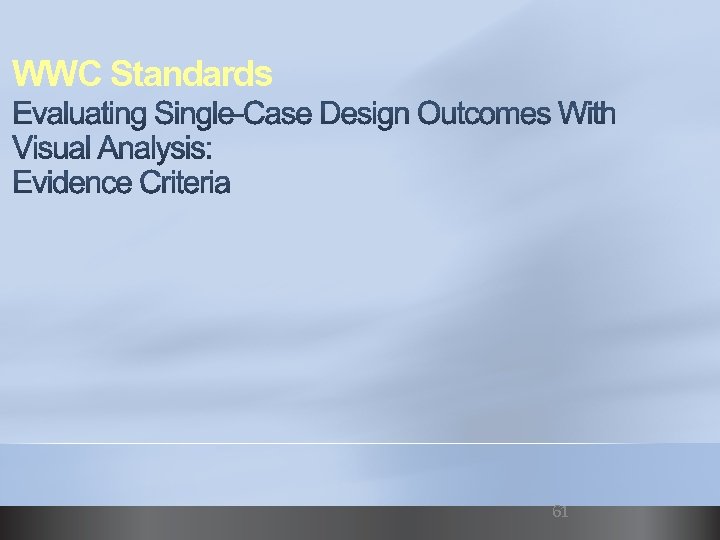 WWC Standards

Evaluating Single-Case Design Outcomes With Visual Analysis:
Evidence Criteria

61